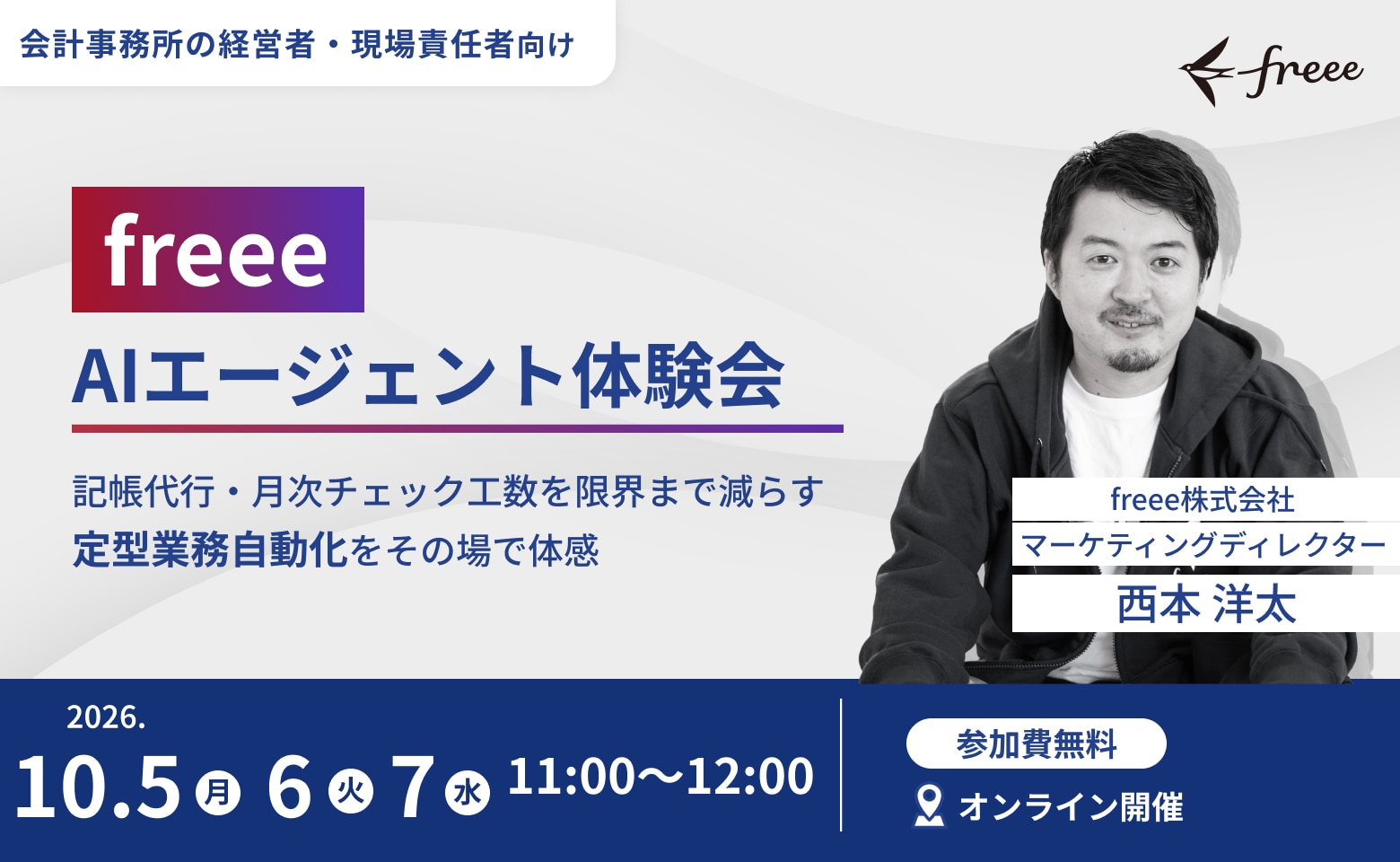 会計事務所の経営者・現場責任者向け

freee

freee
AIエージェント体験会

記帳代行・月次チェック工数を限界まで減らす
定型業務自動化をその場で体感

freee株式会社
マーケティングディレクター
西本 洋太

2026.
10.5 月 6 火 7 水 11:00〜12:00

参加費無料
オンライン開催